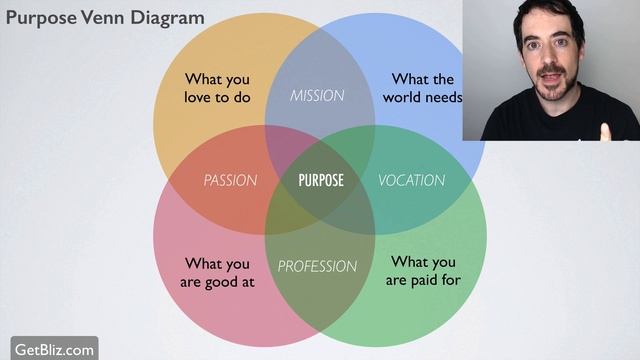 Purpose Venn Diagram

What you love to do

MISSION

What the world needs

PASSION

PURPOSE

VOCATION

What you are good at

PROFESSION

What you are paid for

GetBliz.com